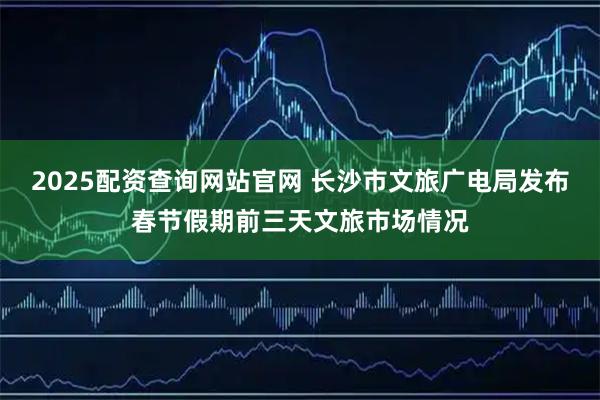 2025配资查询网站官网 长沙市文旅广电局发布春节假期前三天文旅市场情况